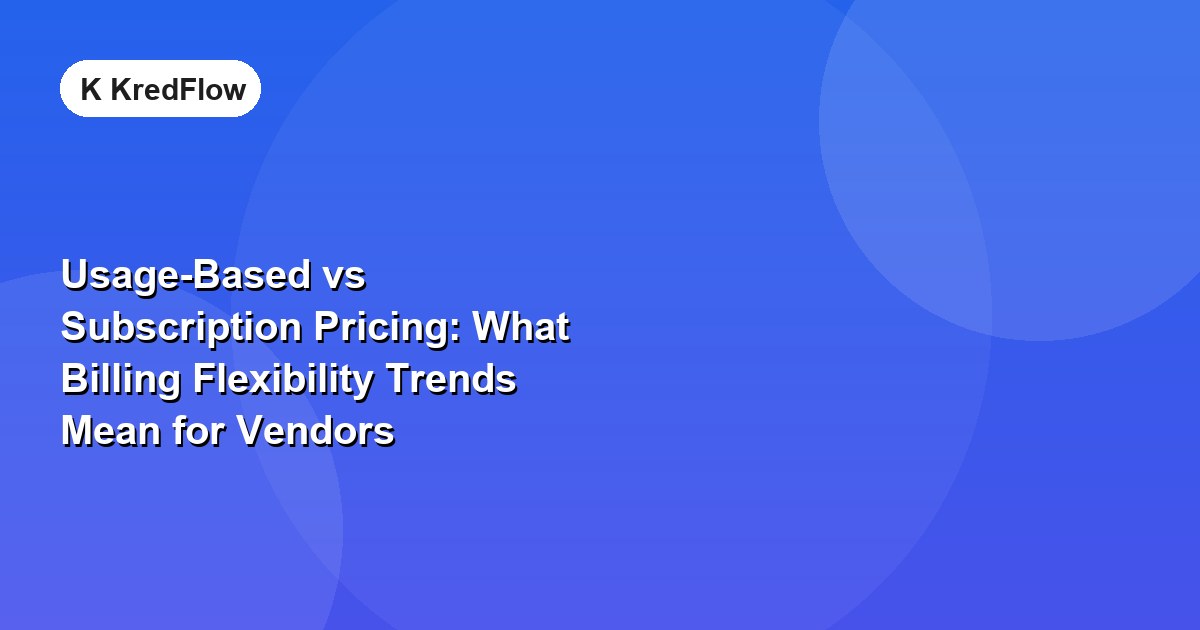 K KredFlow

Usage-Based vs Subscription Pricing: What Billing Flexibility Trends Mean for Vendors